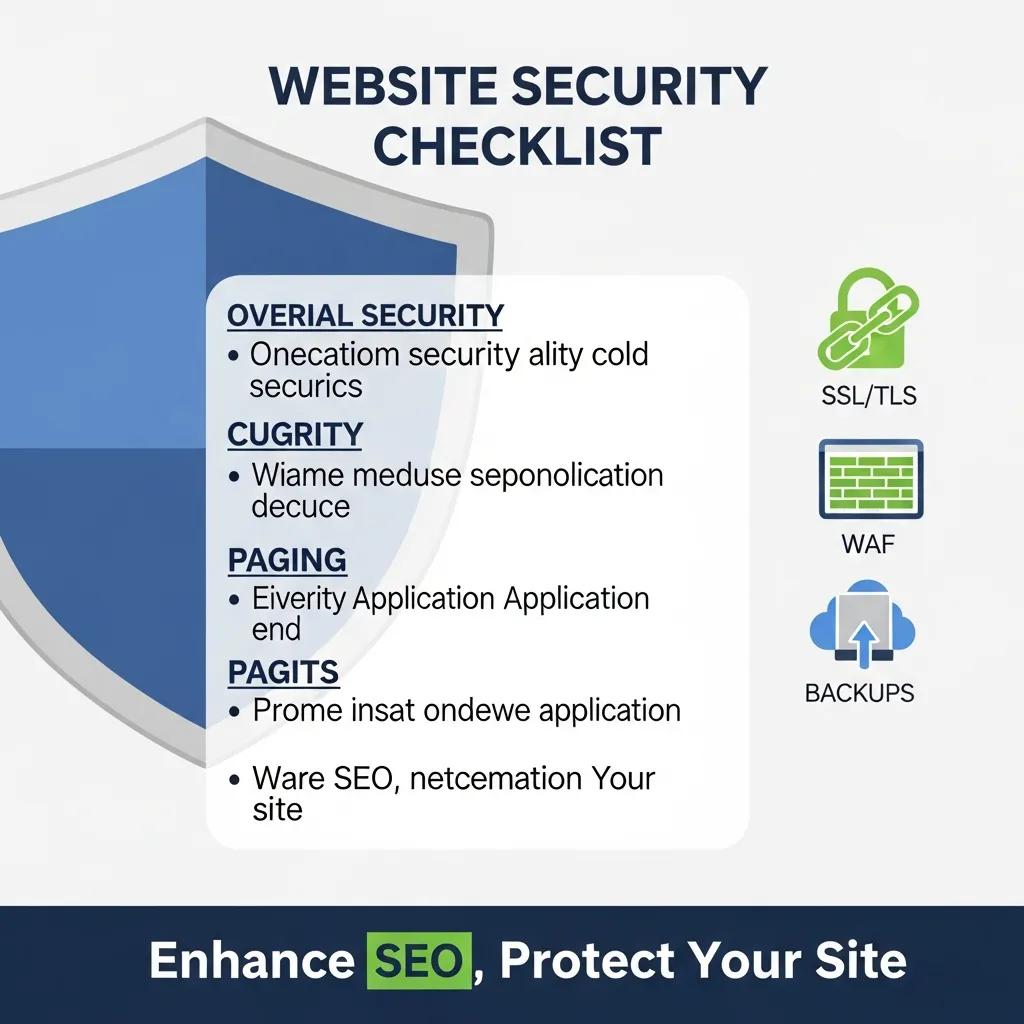 WEBSITE SECURITY CHECKLIST

OVERIAL SECURITY
• Onecatiom security ality cold securics

CUGRITY
• Wiame meduse seponolication decuce

PAGING
• Eiverity Application Application end

PAGITS
• Prome insat ondewe application

• Ware SEO, netcemation Your site

SSL/TLS

WAF

BACKUPS

Enhance SEO, Protect Your Site